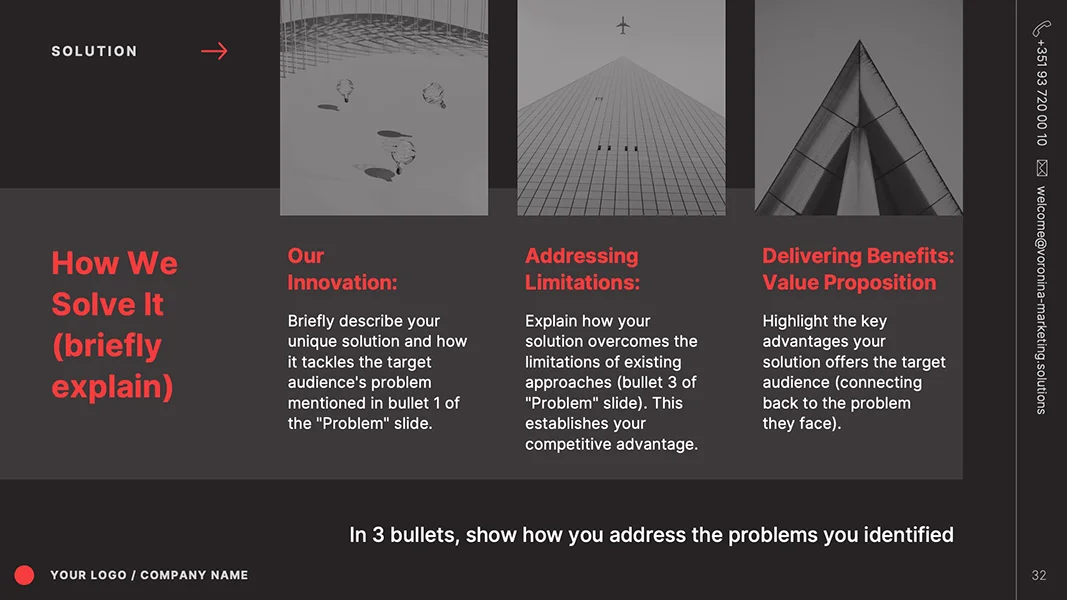 SOLUTION

How We Solve It (briefly explain)

Our Innovation:

Briefly describe your unique solution and how it tackles the target audience's problem mentioned in bullet 1 of the "Problem" slide.

Addressing Limitations:

Explain how your solution overcomes the limitations of existing approaches (bullet 3 of "Problem" slide). This establishes your competitive advantage.

Delivering Benefits: Value Proposition

Highlight the key advantages your solution offers the target audience (connecting back to the problem they face).

In 3 bullets, show how you address the problems you identified

YOUR LOGO / COMPANY NAME

+351 93 720 00 10

welcome@voronina-marketing.solutions

32